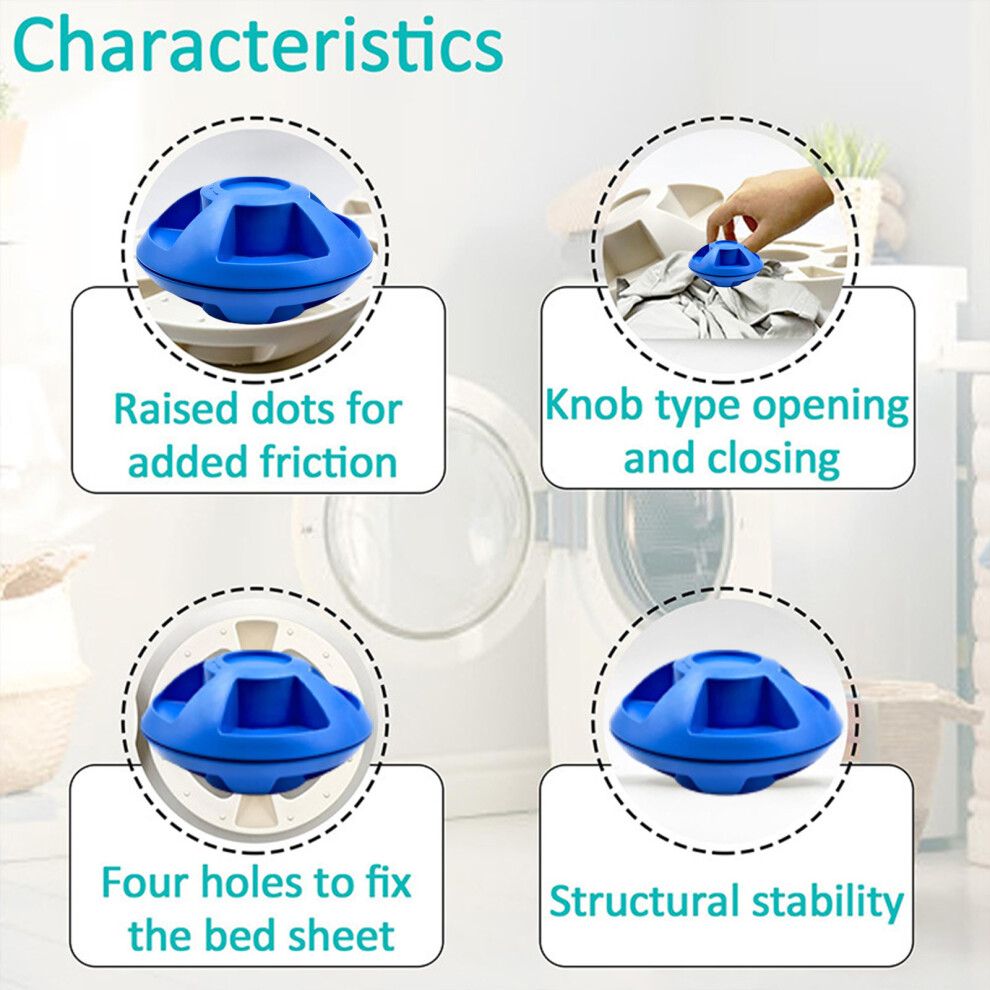 Characteristics

Raised dots for added friction

Knob type opening and closing

Four holes to fix the bed sheet

Structural stability